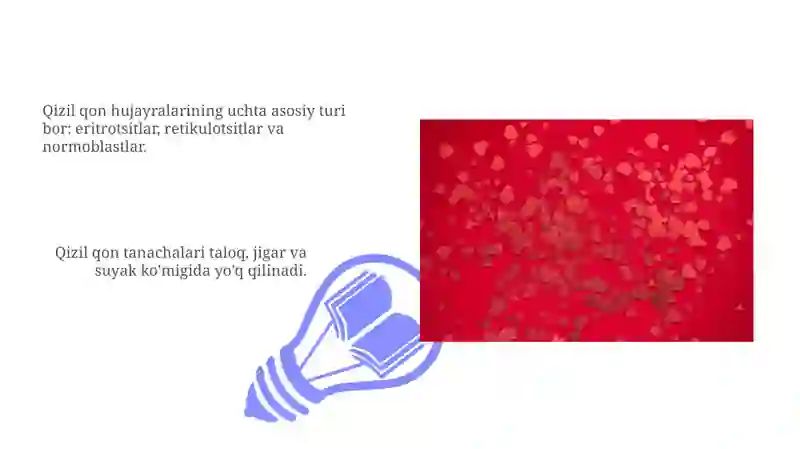 Qizil qon hujayralarining uchta asosiy turi bor: eritrotsitlar, retikulotsitlar va normoblastlar.

Qizil qon tanachalari taloq, jigar va suyak ko'migida yo'q qilinadi.